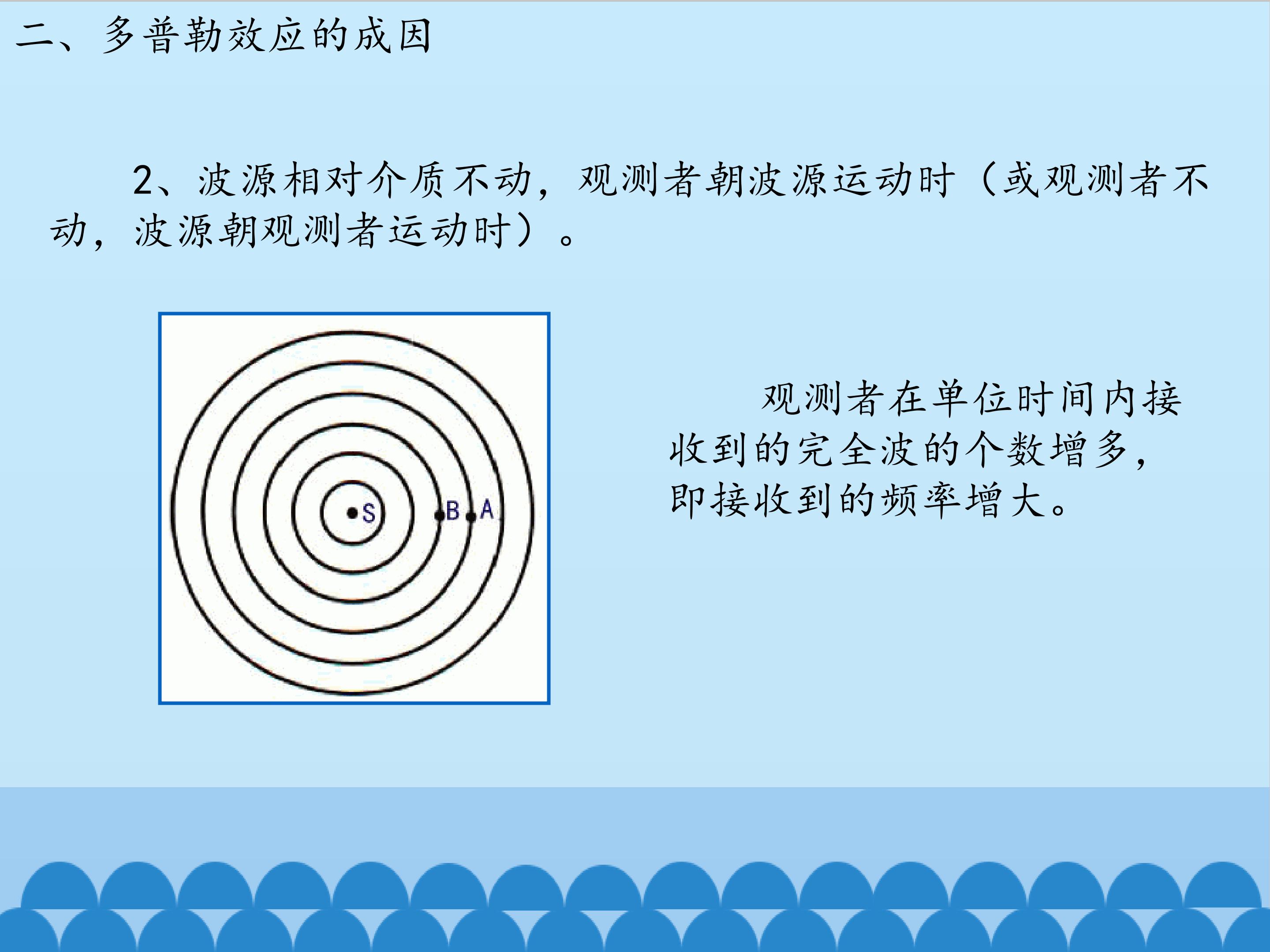 二、多普勒效应的成因

2、波源相对介质不动，观测者朝波源运动时（或观测者不动，波源朝观测者运动时）。

S B A

观测者在单位时间内接收到的完全波的个数增多，即接收到的频率增大。